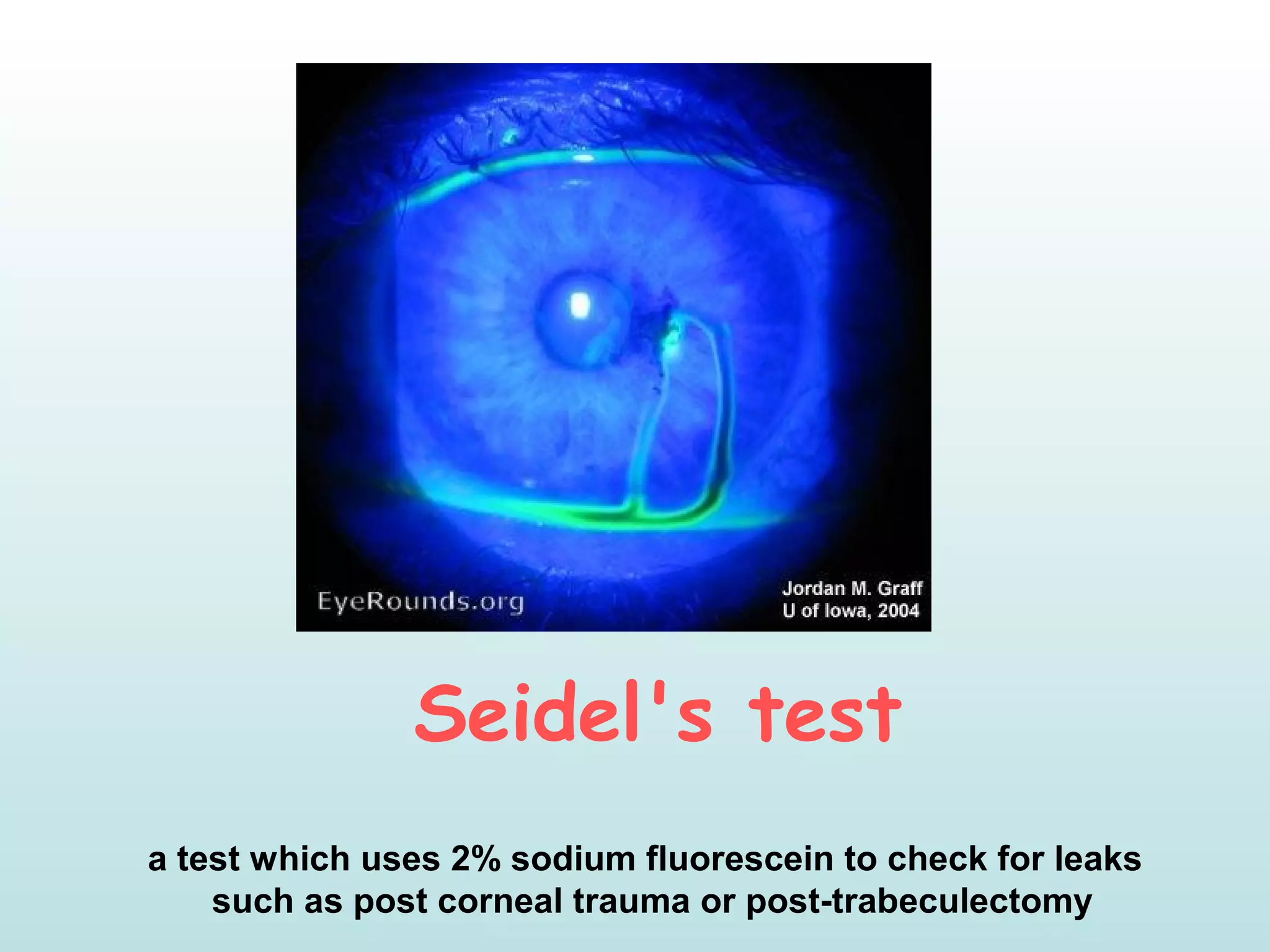 EyeRounds.org

Jordan M. Graff
U of Iowa, 2004

Seidel's test

a test which uses 2% sodium fluorescein to check for leaks such as post corneal trauma or post-trabeculectomy